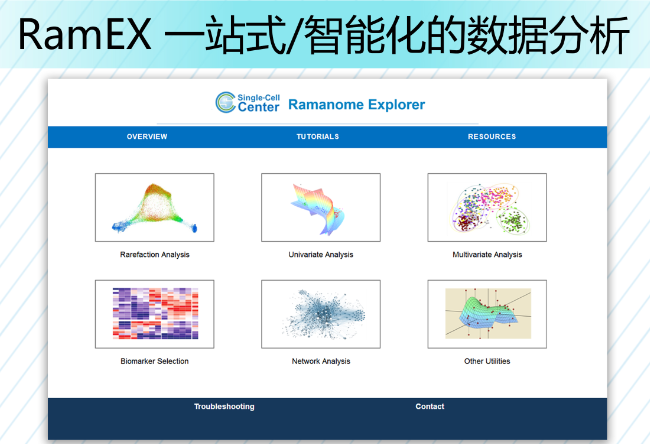 RamEX 一站式/智能化的数据分析

Single-Cell Center Ramanome Explorer

OVERVIEW TUTORIALS RESOURCES

Rarefaction Analysis

Univariate Analysis

Multivariate Analysis

Biomarker Selection

Network Analysis

Other Utilities

Troubleshooting

Contact